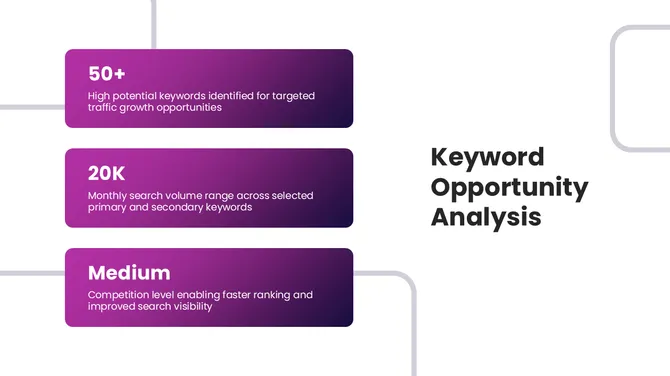 50+

High potential keywords identified for targeted traffic growth opportunities

20K

Monthly search volume range across selected primary and secondary keywords

Medium

Competition level enabling faster ranking and improved search visibility

Keyword Opportunity Analysis